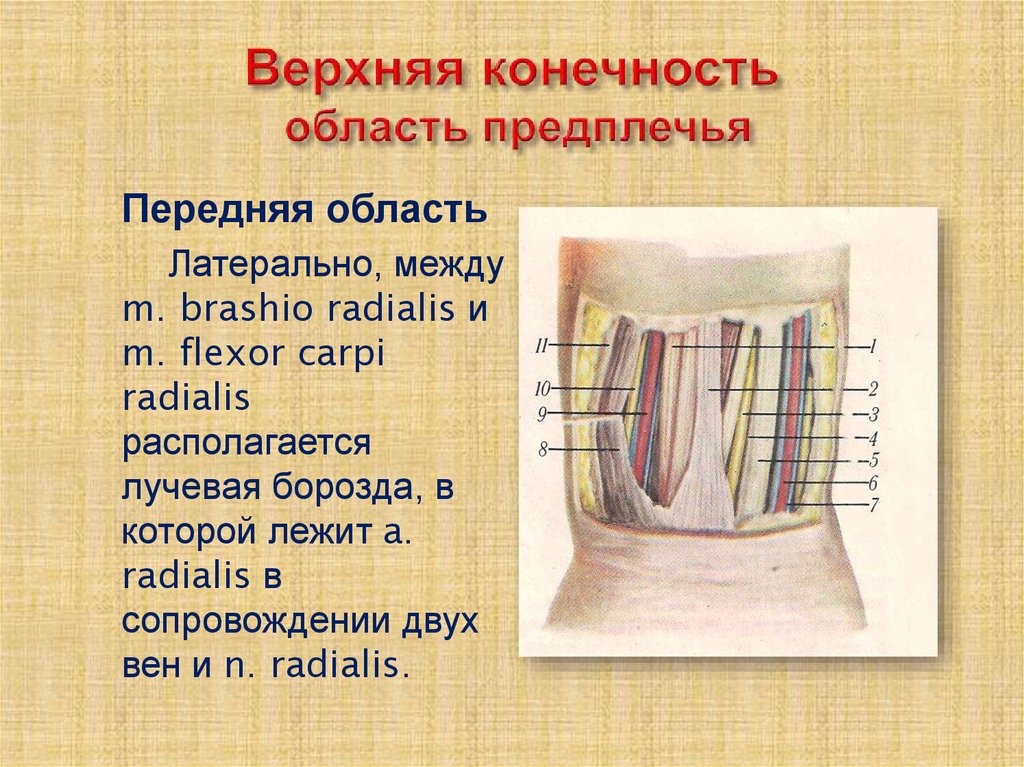 Верхняя конечность
область предплечья

Передняя область

Латерально, между m. brashio radialis и m. flexor carpi radialis располагается лучевая борозда, в которой лежит a. radialis в сопровождении двух вен и n. radialis.

11
10
9
8
1
2
3
4
5
6
7